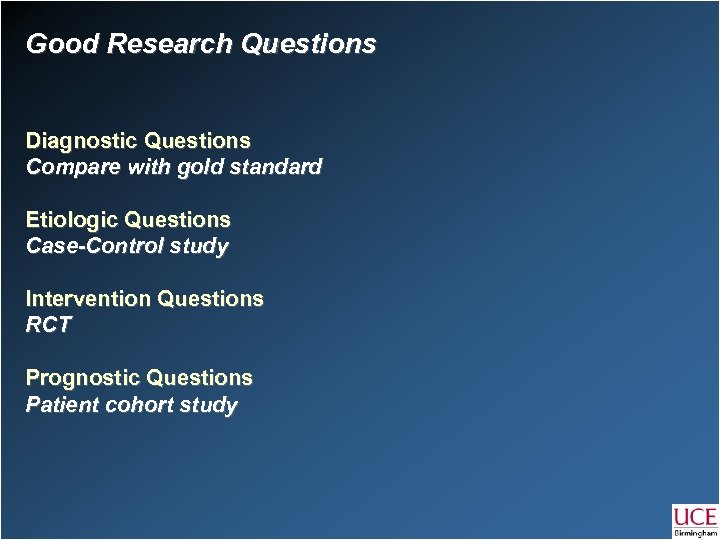 Good Research Questions

Diagnostic Questions
Compare with gold standard

Etiologic Questions
Case-Control study

Intervention Questions
RCT

Prognostic Questions
Patient cohort study

UCE
Birmingham